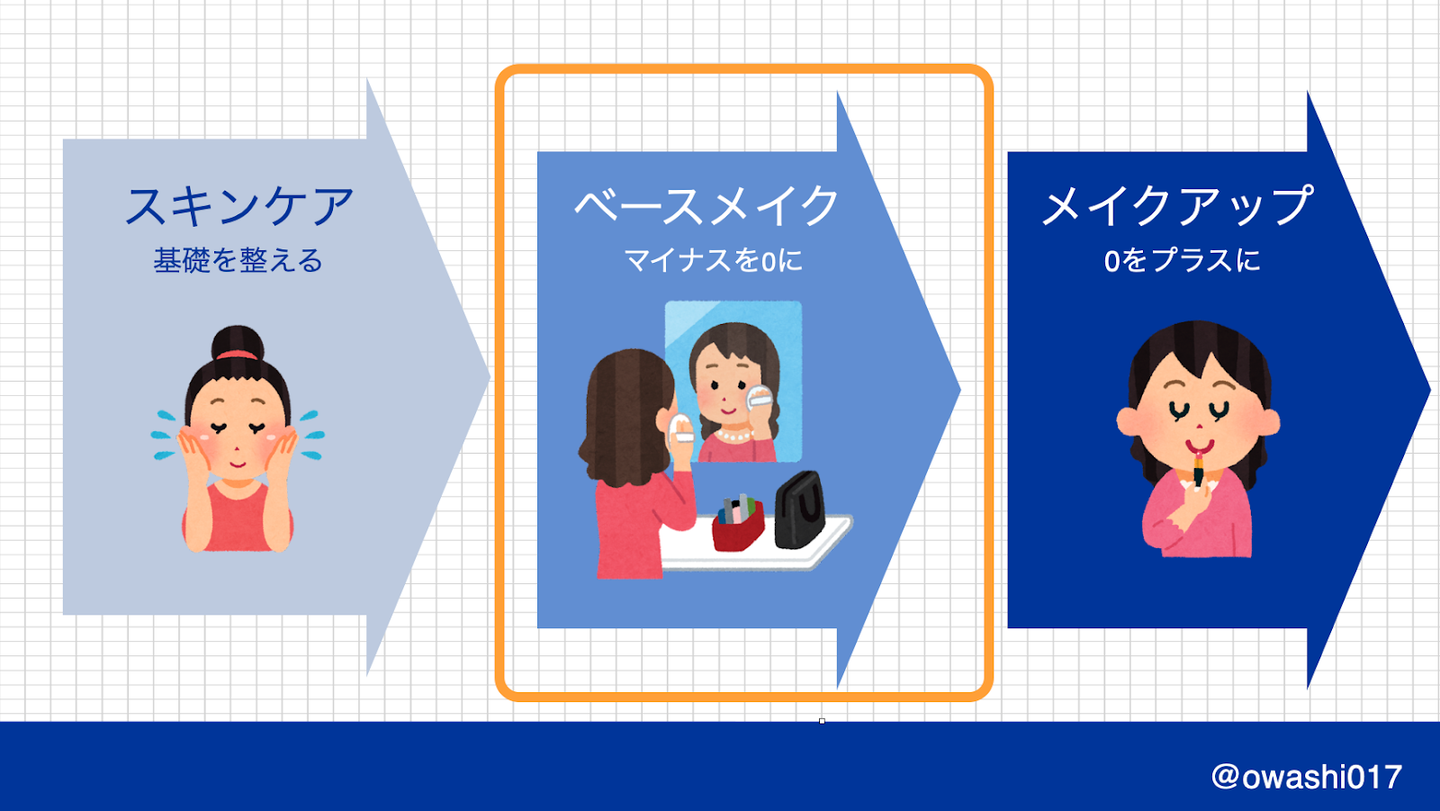 スキンケア
基礎を整える

ベースメイク
マイナスを0に

メイクアップ
0をプラスに

@owashi017